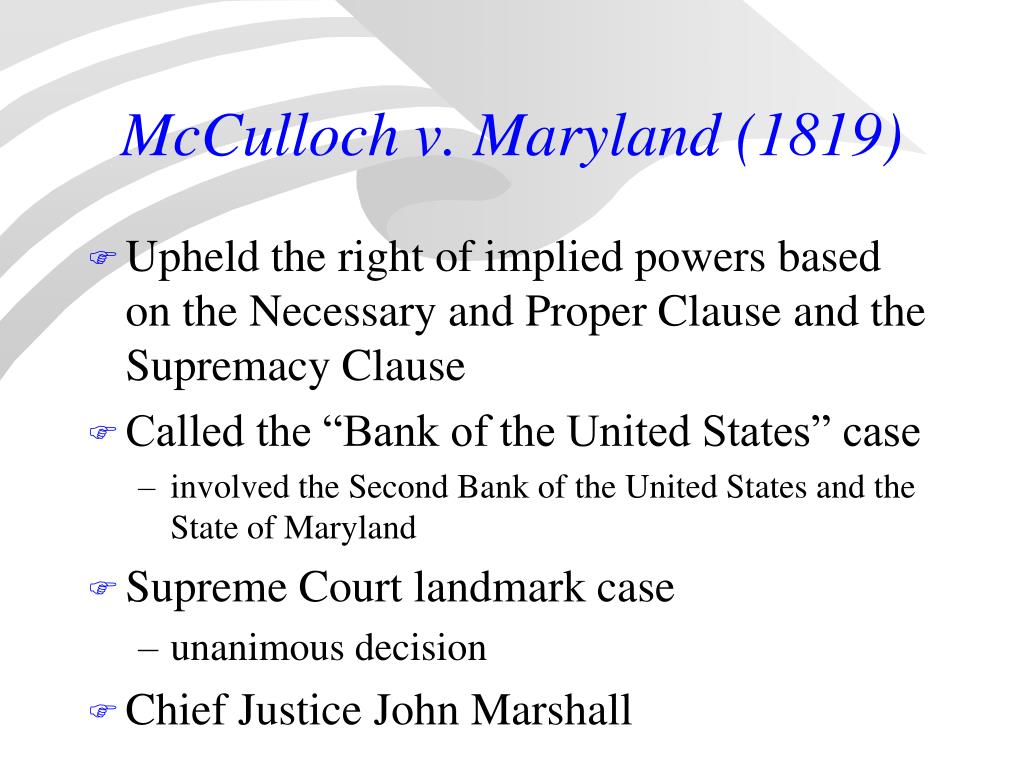 McCulloch v. Maryland (1819)

Upheld the right of implied powers based on the Necessary and Proper Clause and the Supremacy Clause

Called the “Bank of the United States” case

– involved the Second Bank of the United States and the State of Maryland

Supreme Court landmark case

– unanimous decision

Chief Justice John Marshall